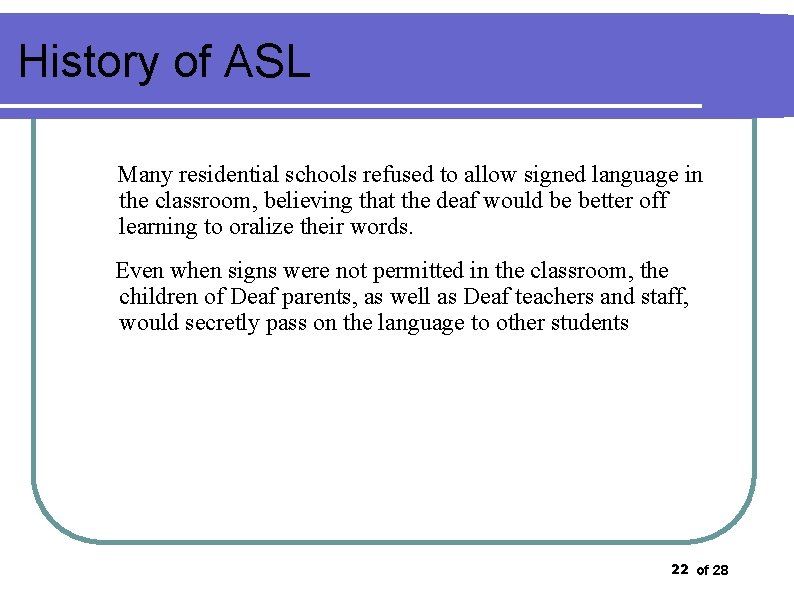 History of ASL

Many residential schools refused to allow signed language in the classroom, believing that the deaf would be better off learning to oralize their words.

Even when signs were not permitted in the classroom, the children of Deaf parents, as well as Deaf teachers and staff, would secretly pass on the language to other students

22 of 28